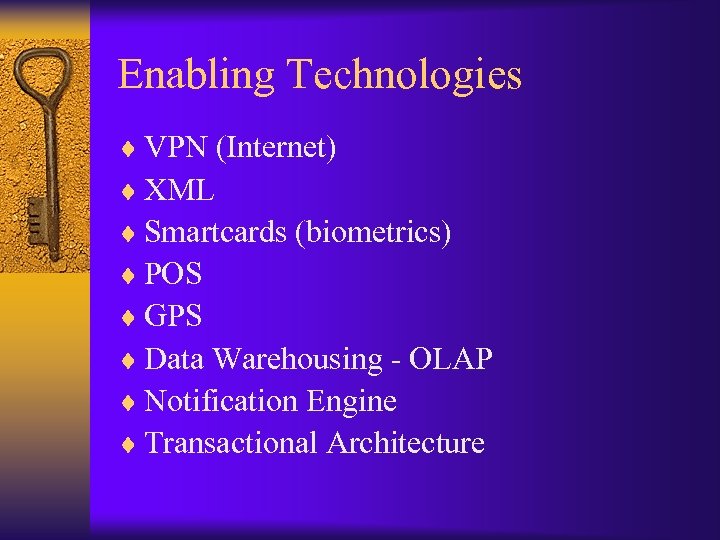 Enabling Technologies

♦ VPN (Internet)
♦ XML
♦ Smartcards (biometrics)
♦ POS
♦ GPS
♦ Data Warehousing - OLAP
♦ Notification Engine
♦ Transactional Architecture